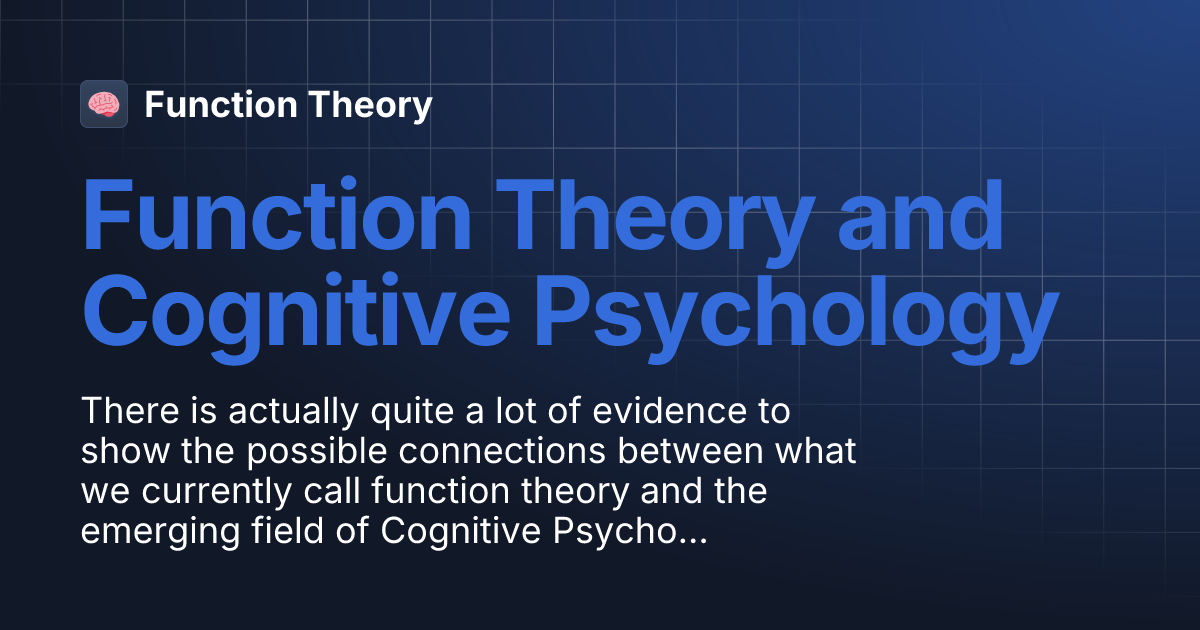 Function Theory

Function Theory and Cognitive Psychology

There is actually quite a lot of evidence to show the possible connections between what we currently call function theory and the emerging field of Cognitive Psycho...